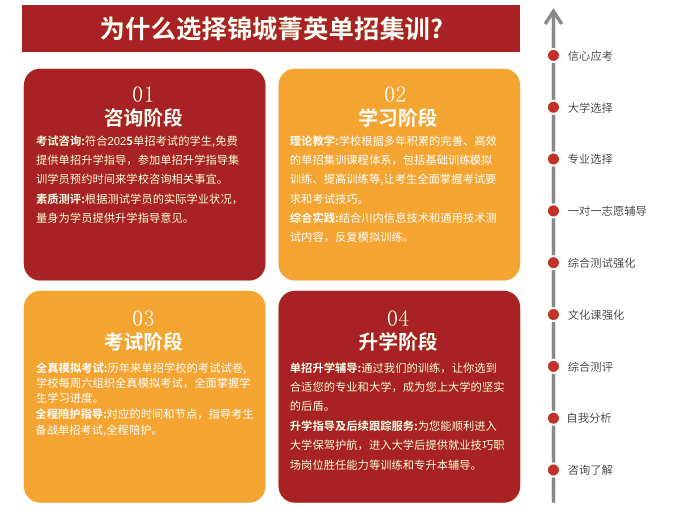 为什么选择锦城菁英单招集训?

01
咨询阶段
考试咨询:符合2025单招考试的学生,免费提供单招升学指导，参加单招升学指导集训学员预约时间来学校咨询相关事宜。
素质测评:根据测试学员的实际学业状况，量身为学员提供升学指导意见。

02
学习阶段
理论教学:学校根据多年积累的完善、高效的单招集训课程体系，包括基础训练模拟训练、提高训练等,让考生全面掌握考试要求和考试技巧。
综合实践:结合川内信息技术和通用技术测试内容，反复模拟训练。

03
考试阶段
全真模拟考试:历年来单招学校的考试试卷,学校每周六组织全真模拟考试，全面掌握学生学习进度。
全程陪护指导:对应的时间和节点，指导考生备战单招考试,全程陪护。

04
升学阶段
单招升学辅导:通过我们的训练，让你选到合适您的专业和大学，成为您上大学的坚实的后盾。
升学指导及后续跟踪服务:为您能顺利进入大学保驾护航，进入大学后提供就业技巧职场岗位胜任能力等训练和专升本辅导。

信心应考
大学选择
专业选择
一对一志愿辅导
综合测试强化
文化课强化
综合测评
自我分析
咨询了解